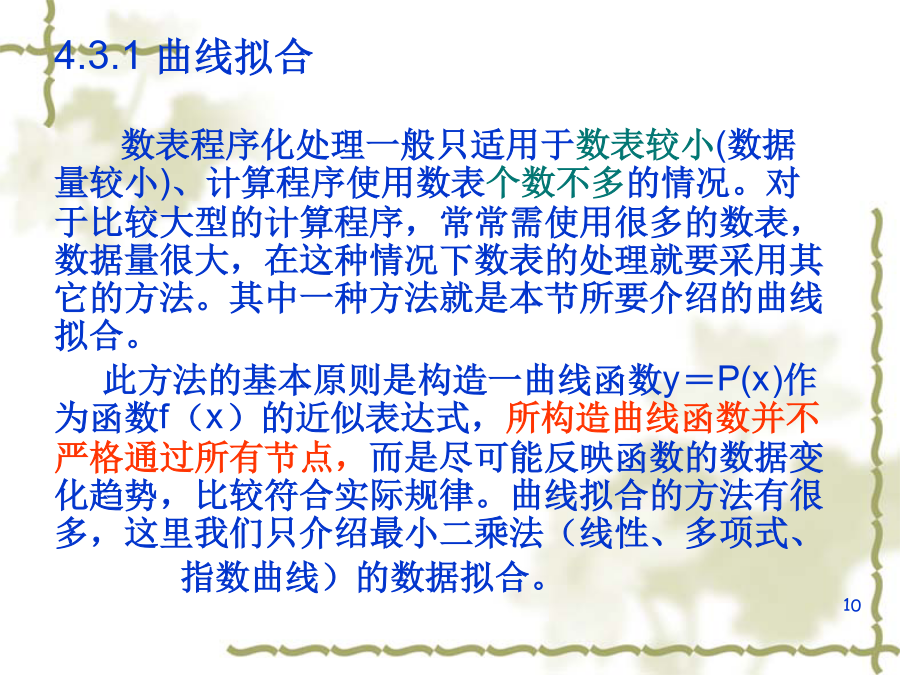 4.3.1 曲线拟合

数表程序化处理一般只适用于数表较小(数据量较小)、计算程序使用数表个数不多的情况。对于比较大型的计算程序，常常需使用很多的数表，数据量很大，在这种情况下数表的处理就要采用其它的方法。其中一种方法就是本节所要介绍的曲线拟合。

此方法的基本原则是构造一曲线函数y＝P(x)作为函数f（x）的近似表达式，所构造曲线函数并不严格通过所有节点，而是尽可能反映函数的数据变化趋势，比较符合实际规律。曲线拟合的方法有很多，这里我们只介绍最小二乘法（线性、多项式、指数曲线）的数据拟合。

10